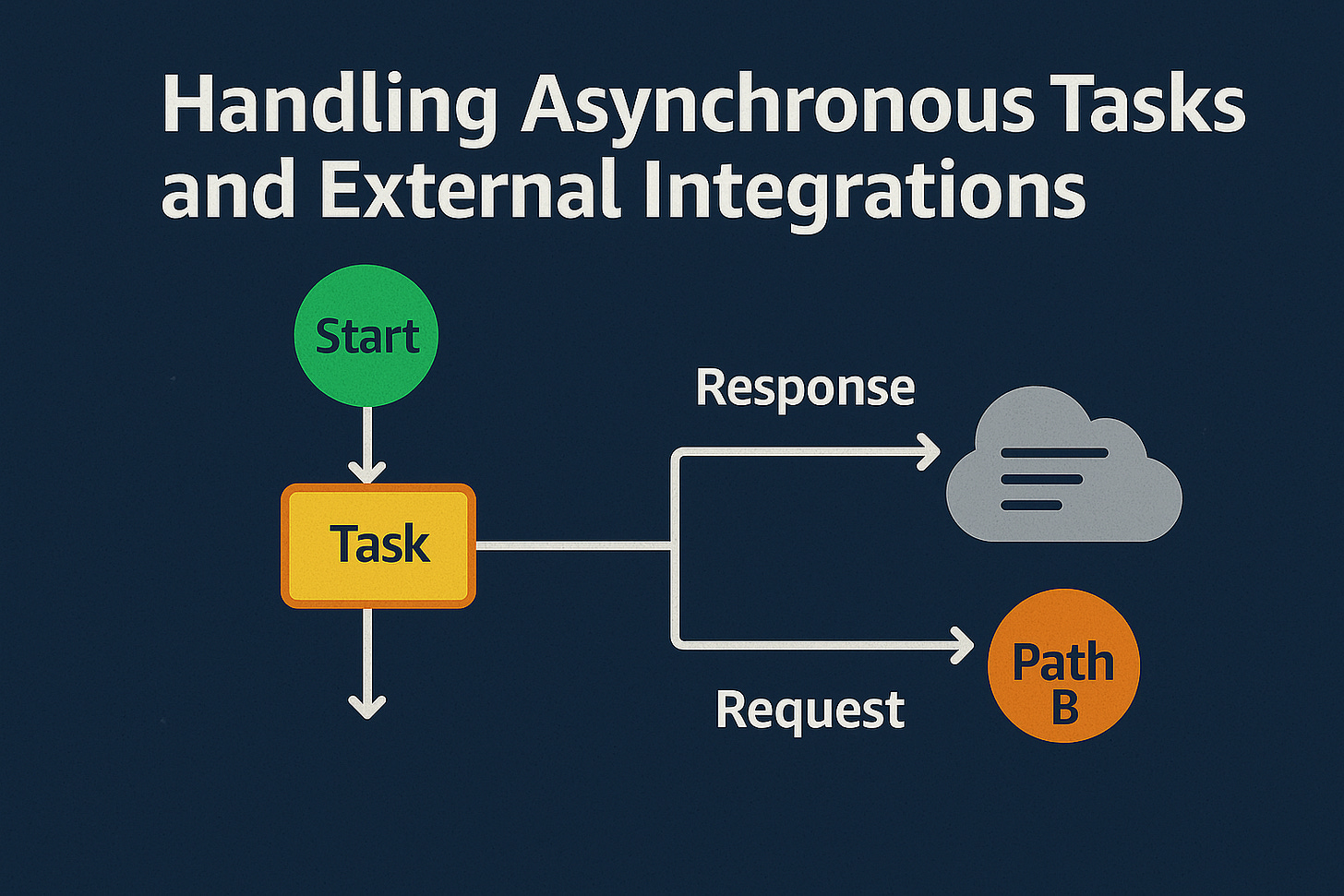 Handling Asynchronous Tasks and External Integrations

Start

Task

Response

Request

Path B